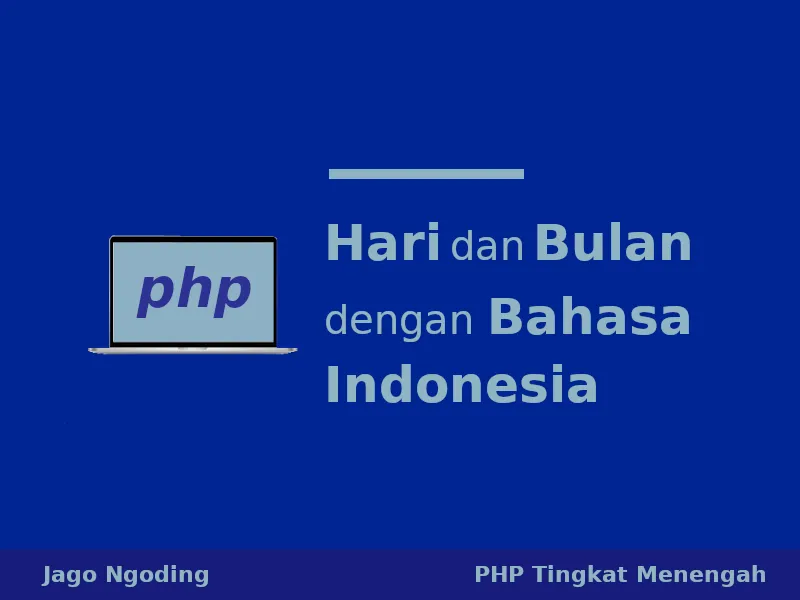 php

Hari dan Bulan dengan Bahasa Indonesia

Jago Ngoding

PHP Tingkat Menengah